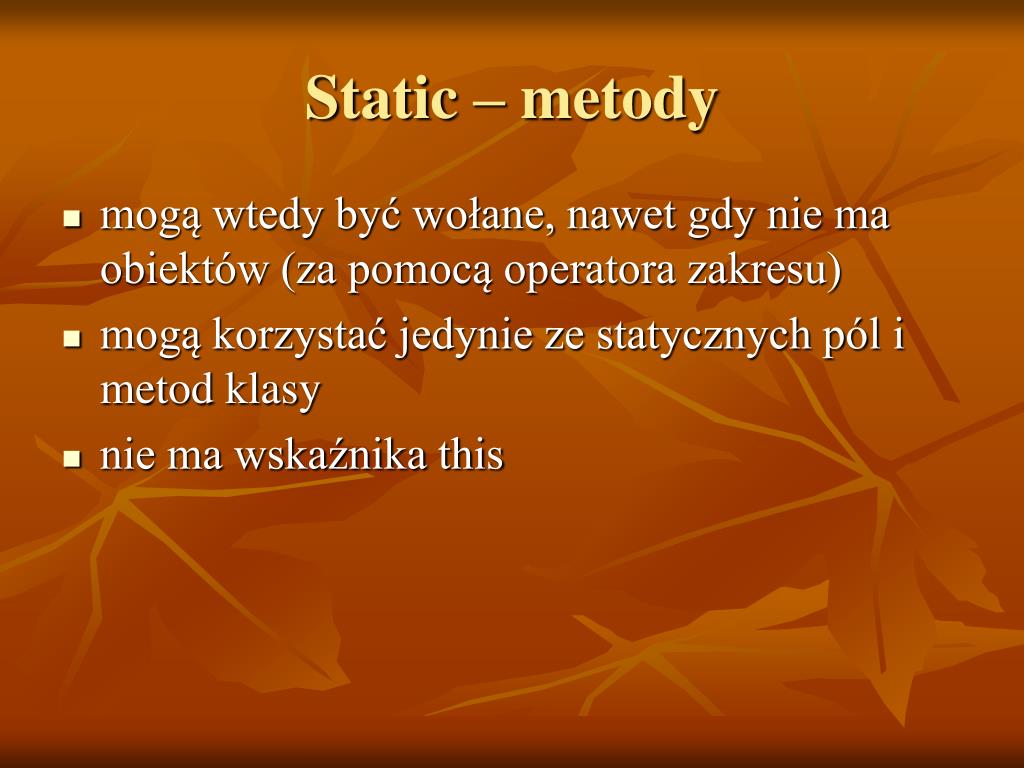 Static – metody

▪ mogą wtedy być wołane, nawet gdy nie ma obiektów (za pomocą operatora zakresu)
▪ mogą korzystać jedynie ze statycznych pól i metod klasy
▪ nie ma wskaźnika this